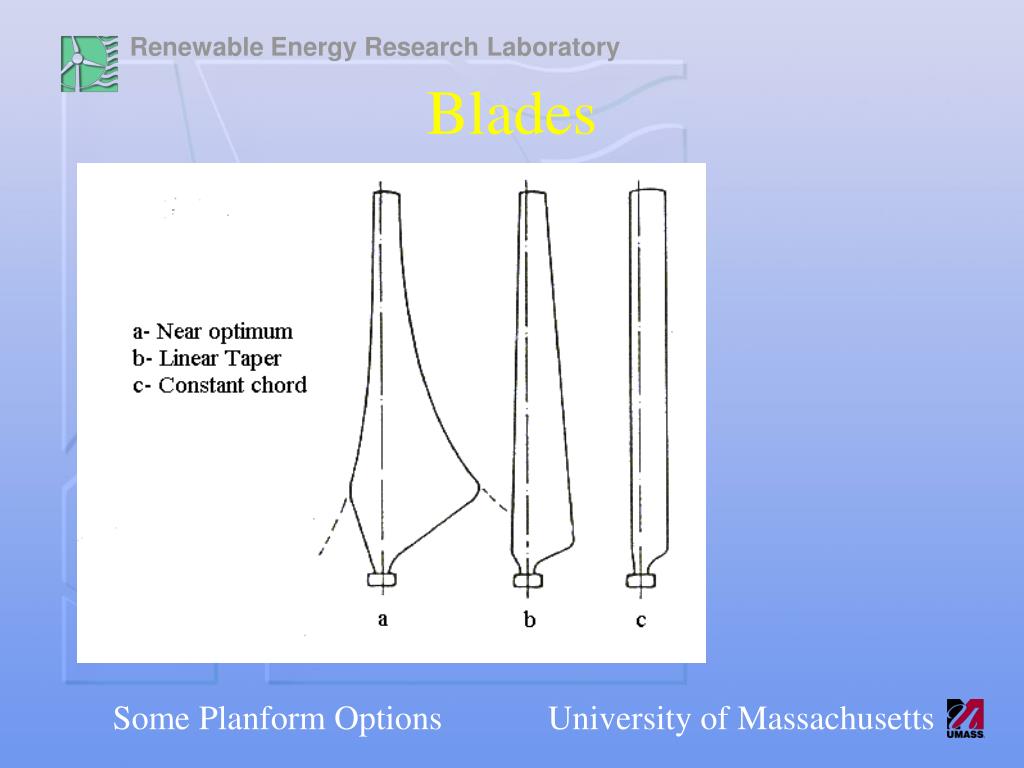 Renewable Energy Research Laboratory

Blades

a- Near optimum
b- Linear Taper
c- Constant chord

a
b
c

Some Planform Options

University of Massachusetts

UMASS